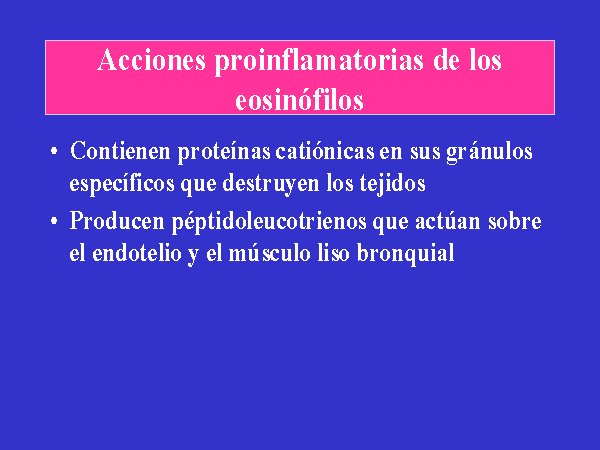 Acciones proinflamatorias de los eosinófilos

• Contienen proteínas catiónicas en sus gránulos específicos que destruyen los tejidos

• Producen péptidoleucotrienos que actúan sobre el endotelio y el músculo liso bronquial